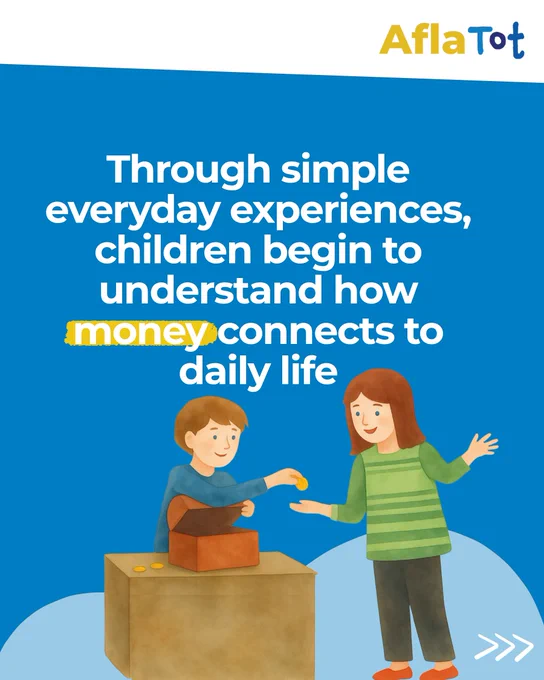 AflaTot

Through simple everyday experiences, children begin to understand how money connects to daily life

>>>